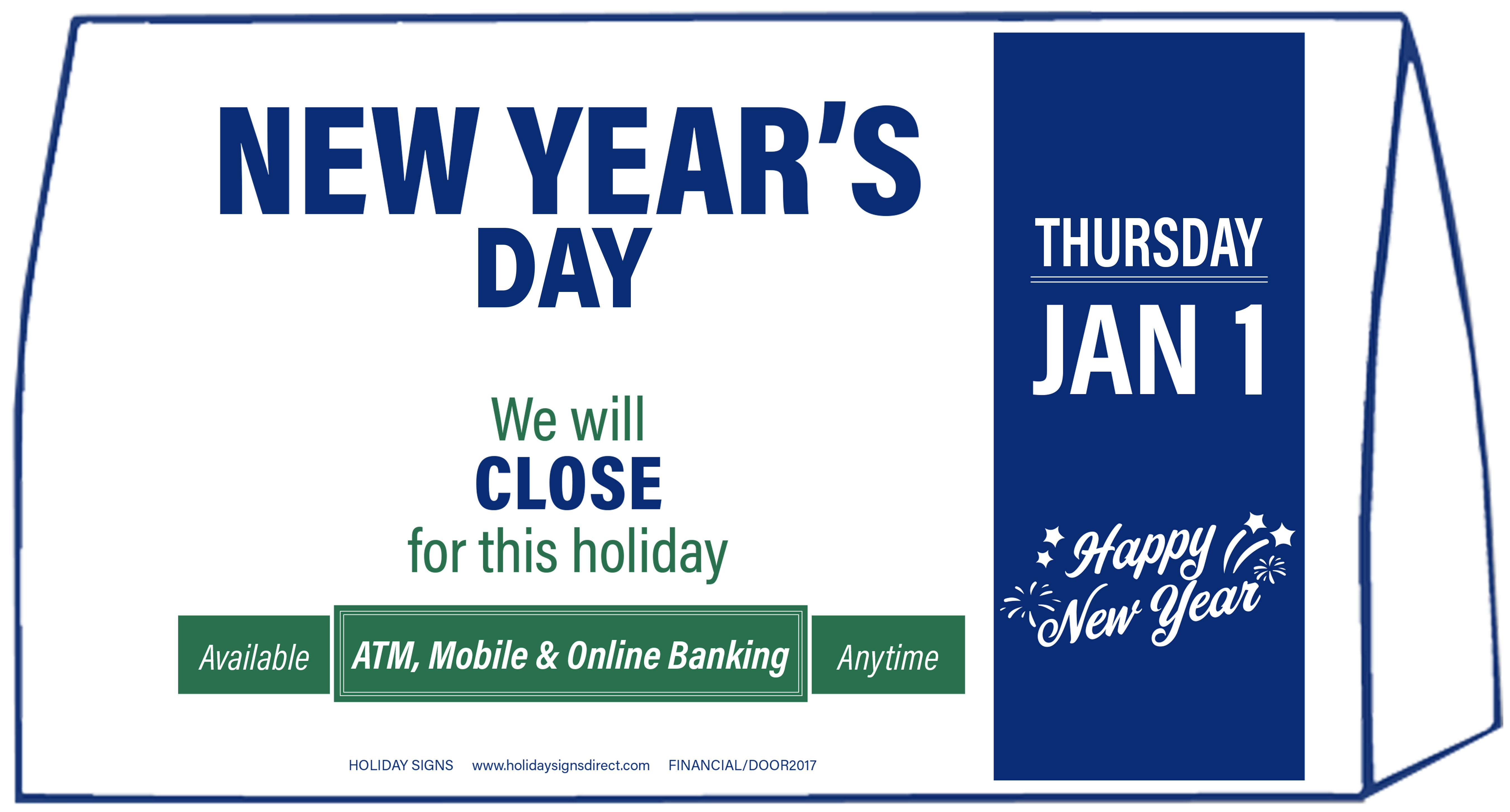 NEW YEAR'S DAY

We will CLOSE for this holiday

Available ATM, Mobile & Online Banking Anytime

HOLIDAY SIGNS www.holidaysignsdirect.com FINANCIAL/DOOR2017

THURSDAY

JAN 1

Happy New Year